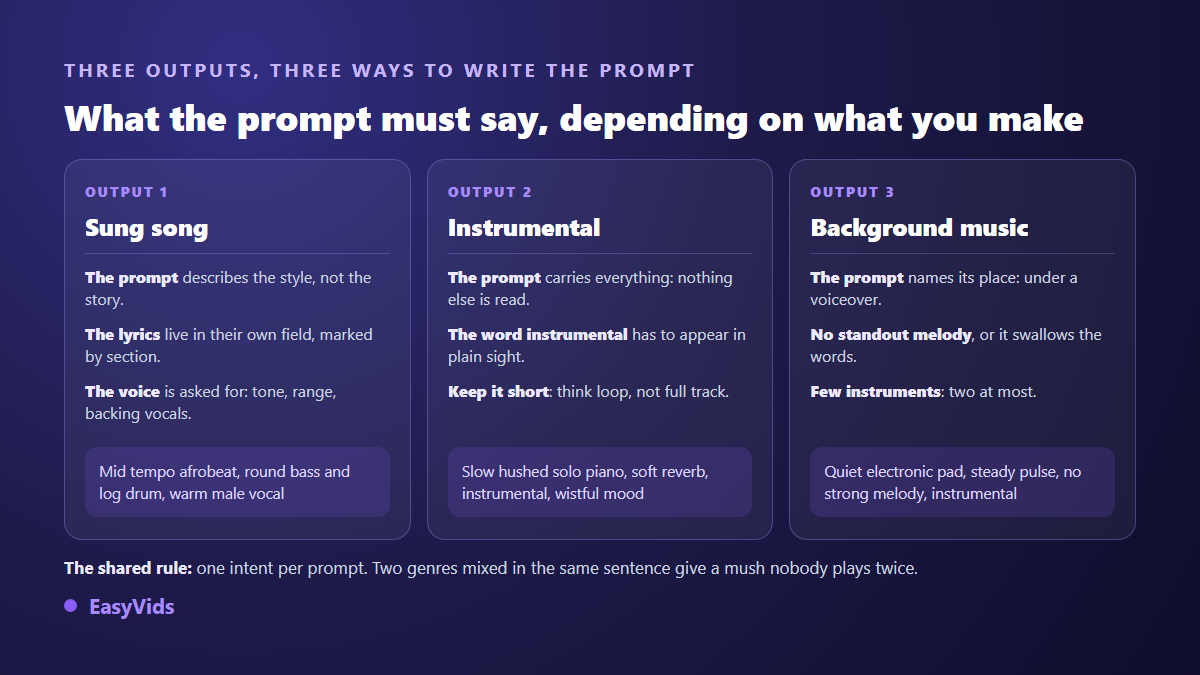 THREE OUTPUTS, THREE WAYS TO WRITE THE PROMPT

What the prompt must say, depending on what you make

OUTPUT 1

Sung song

The prompt describes the style, not the story.

The lyrics live in their own field, marked by section.

The voice is asked for: tone, range, backing vocals.

Mid tempo afrobeat, round bass and log drum, warm male vocal

OUTPUT 2

Instrumental

The prompt carries everything: nothing else is read.

The word instrumental has to appear in plain sight.

Keep it short: think loop, not full track.

Slow hushed solo piano, soft reverb, instrumental, wistful mood

OUTPUT 3

Background music

The prompt names its place: under a voiceover.

No standout melody, or it swallows the words.

Few instruments: two at most.

Quiet electronic pad, steady pulse, no strong melody, instrumental

The shared rule: one intent per prompt. Two genres mixed in the same sentence give a mush nobody plays twice.

EasyVids